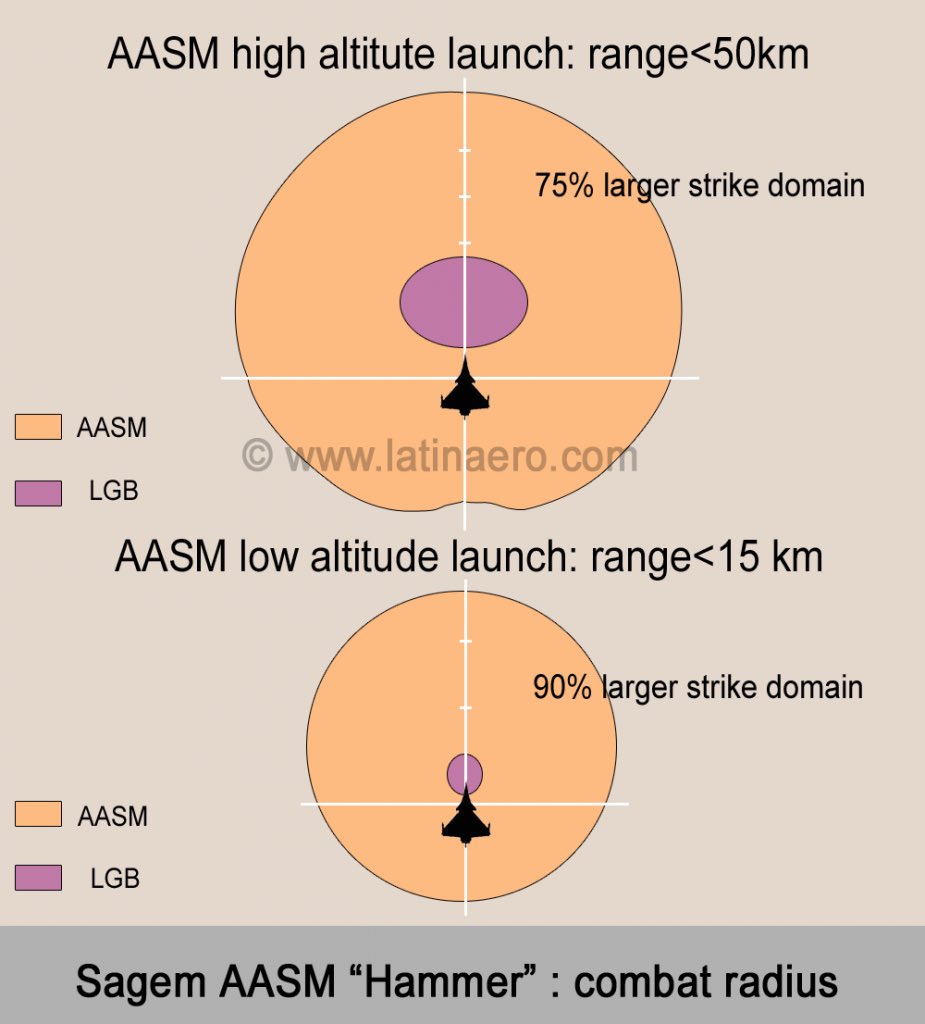 AASM high altitute launch: range<50km

75% larger strike domain

AASM

LGB

© www.latinaero.com

AASM low altitude launch: range<15 km

90% larger strike domain

AASM

LGB

Sagem AASM “Hammer” : combat radius